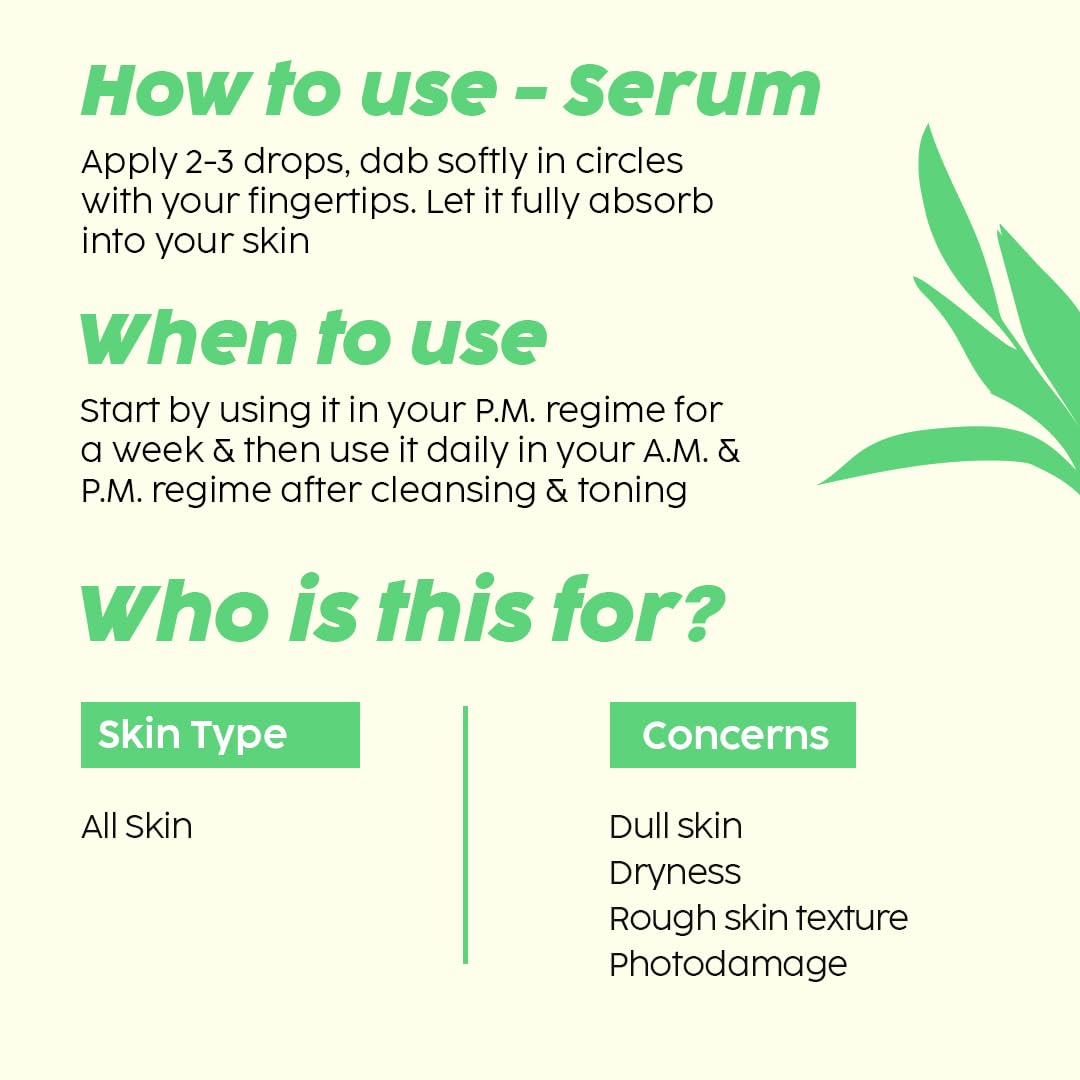 How to use - Serum

Apply 2-3 drops, dab softly in circles with your fingertips. Let it fully absorb into your skin

When to use

Start by using it in your P.M. regime for a week & then use it daily in your A.M. & P.M. regime after cleansing & toning

Who is this for?

Skin Type

All Skin

Concerns

Dull skin
Dryness
Rough skin texture
Photodamage